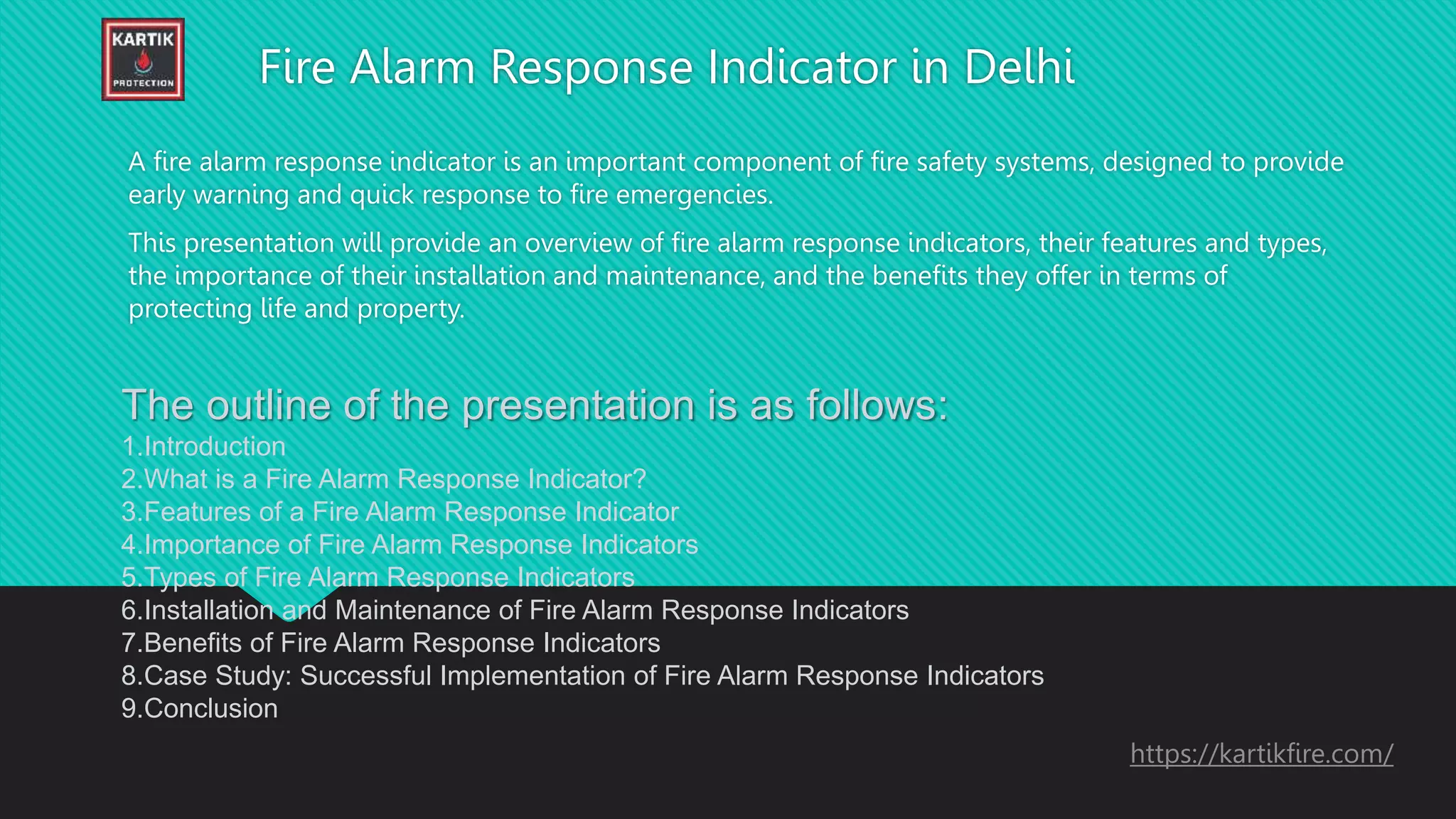 KARTIK
PROTECTION

Fire Alarm Response Indicator in Delhi

A fire alarm response indicator is an important component of fire safety systems, designed to provide early warning and quick response to fire emergencies.

This presentation will provide an overview of fire alarm response indicators, their features and types, the importance of their installation and maintenance, and the benefits they offer in terms of protecting life and property.

The outline of the presentation is as follows:
1.Introduction
2.What is a Fire Alarm Response Indicator?
3.Features of a Fire Alarm Response Indicator
4.Importance of Fire Alarm Response Indicators
5.Types of Fire Alarm Response Indicators
6.Installation and Maintenance of Fire Alarm Response Indicators
7.Benefits of Fire Alarm Response Indicators
8.Case Study: Successful Implementation of Fire Alarm Response Indicators
9.Conclusion

https://kartikfire.com/